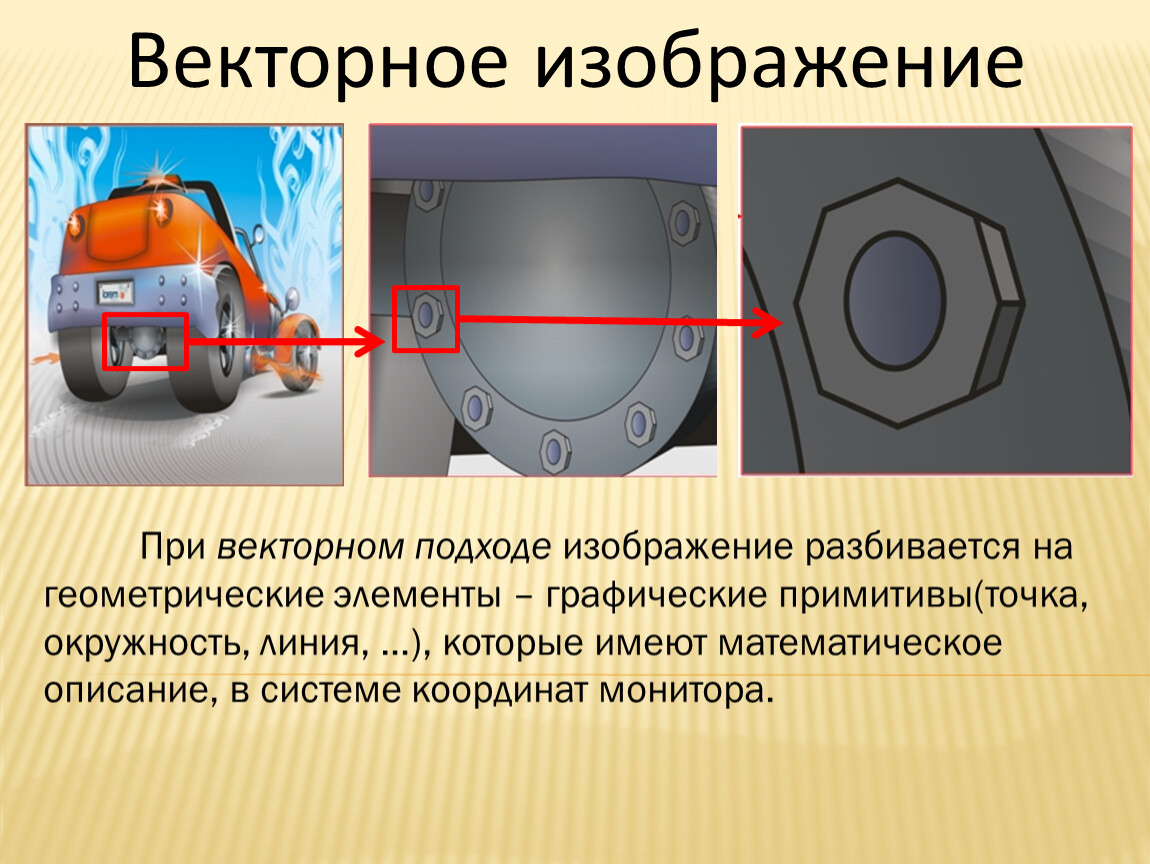 Векторное изображение

При векторном подходе изображение разбивается на геометрические элементы – графические примитивы(точка, окружность, линия, ...), которые имеют математическое описание, в системе координат монитора.